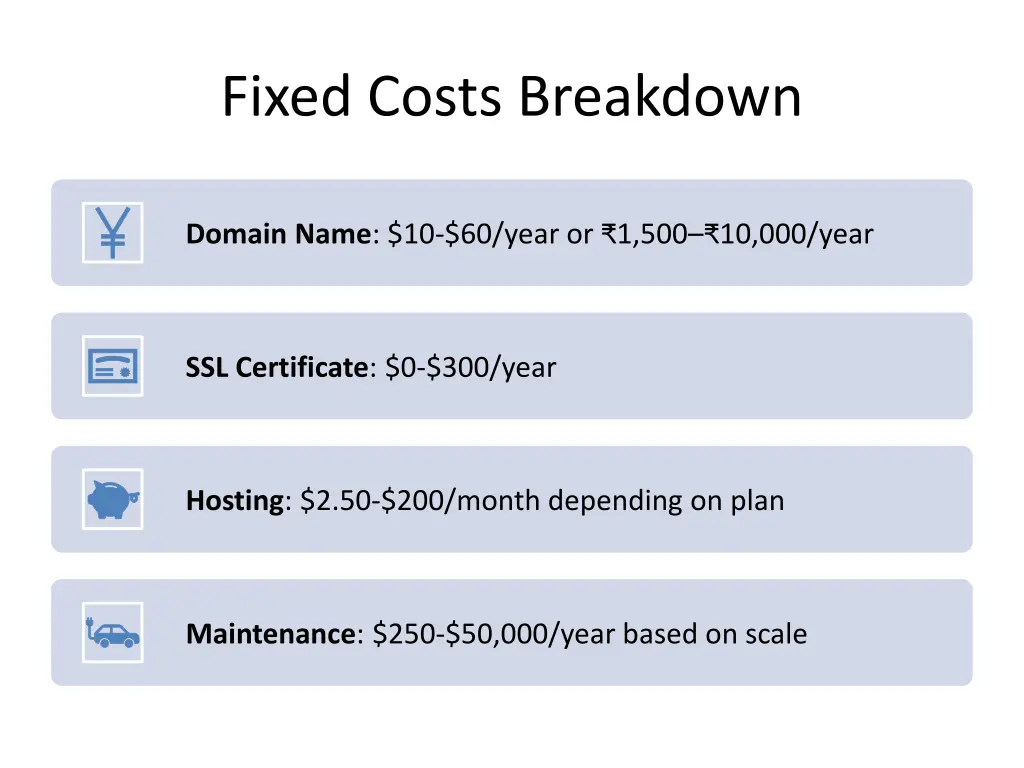 Fixed Costs Breakdown

Domain Name: \$10-\$60/year or ₹1,500–₹10,000/year

SSL Certificate: \$0-\$300/year

Hosting: \$2.50-\$200/month depending on plan

Maintenance: \$250-\$50,000/year based on scale